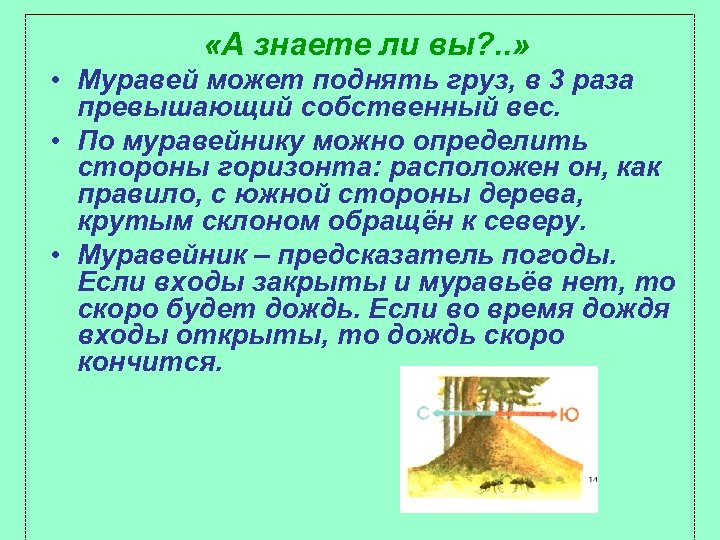 «А знаете ли вы?..»

• Муравей может поднять груз, в 3 раза превышающий собственный вес.

• По муравейнику можно определить стороны горизонта: расположен он, как правило, с южной стороны дерева, крутым склоном обращён к северу.

• Муравейник – предсказатель погоды. Если входы закрыты и муравьёв нет, то скоро будет дождь. Если во время дождя входы открыты, то дождь скоро кончится.

С

Ю

14